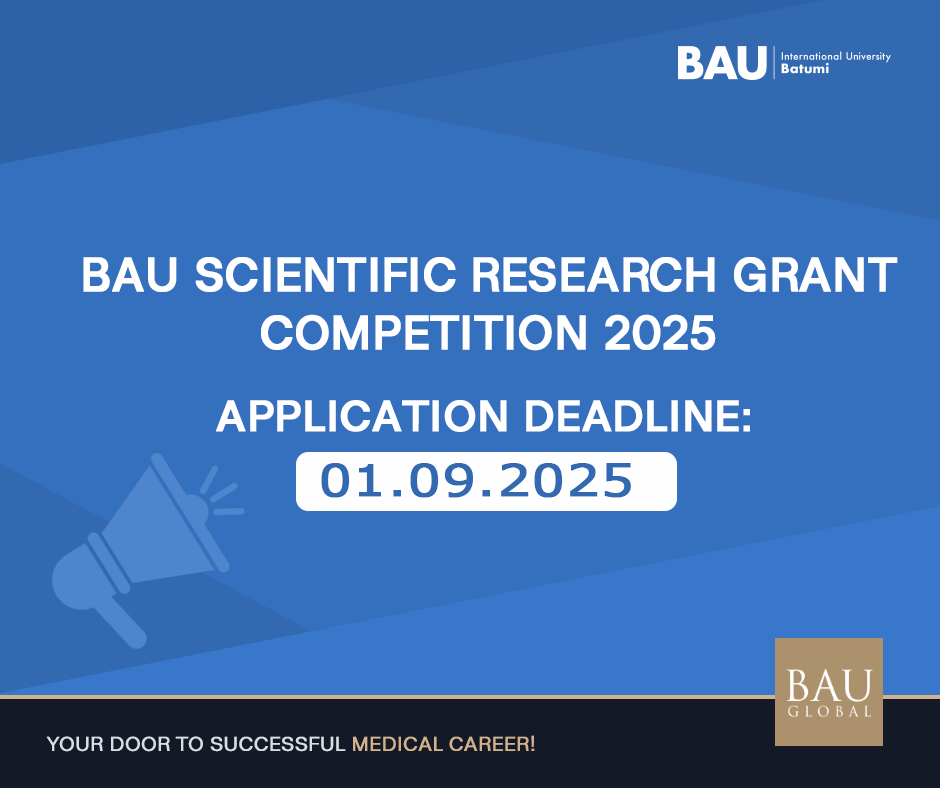 BAU International University Batumi

BAU SCIENTIFIC RESEARCH GRANT COMPETITION 2025

APPLICATION DEADLINE:

01.09.2025

BAU GLOBAL

YOUR DOOR TO SUCCESSFUL MEDICAL CAREER!